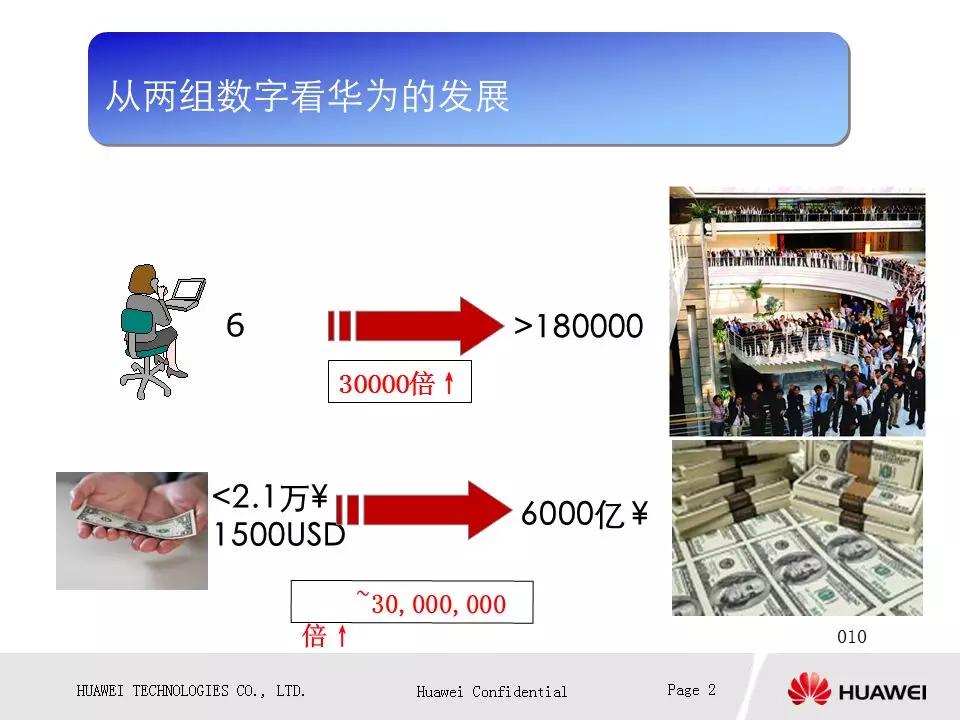 从两组数字看华为的发展

6

>180000

30000倍↑

<2.1万¥
1500USD

6000亿¥

~30,000,000
倍↑

010

HUAWEI TECHNOLOGIES CO., LTD.

Huawei Confidential

Page 2

HUAWEI